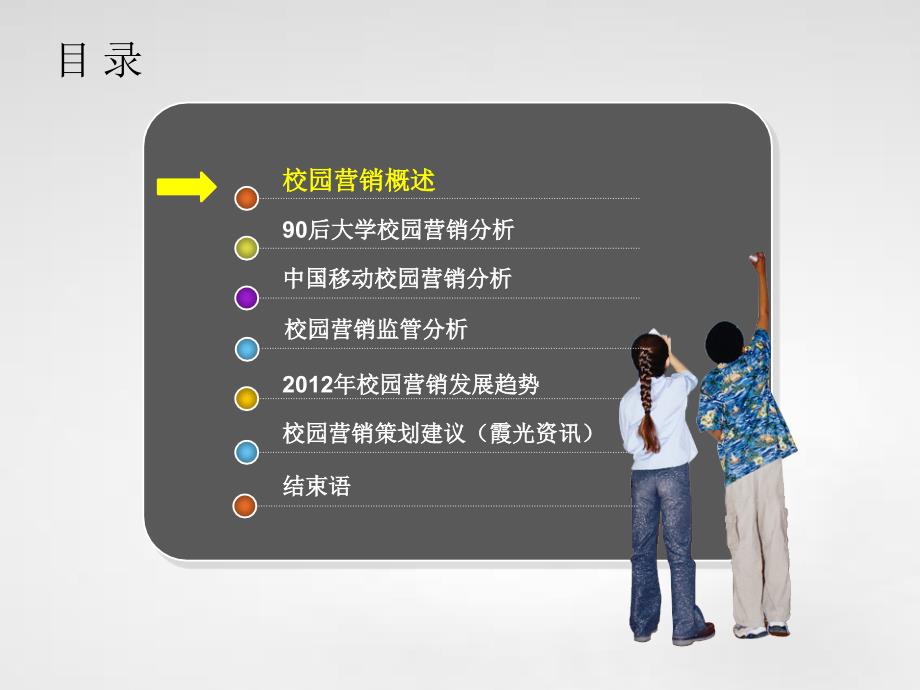 目 录

校园营销概述

90后大学校园营销分析

中国移动校园营销分析

校园营销监管分析

2012年校园营销发展趋势

校园营销策划建议（霞光资讯）

结束语